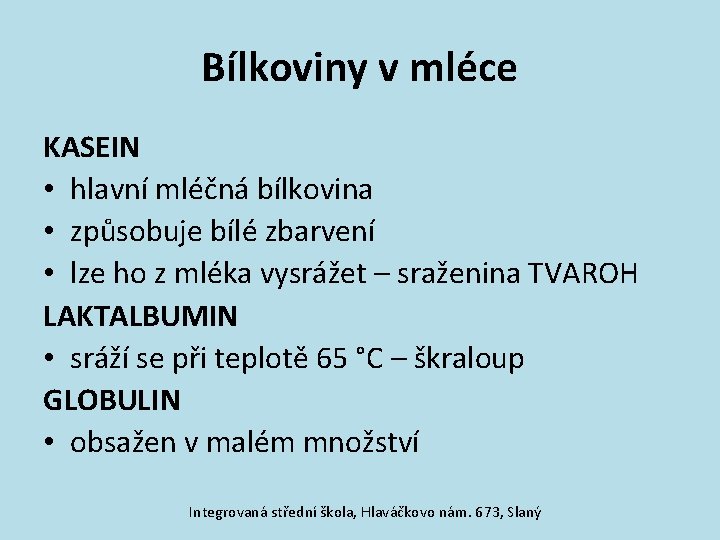 Bílkoviny v mléce

KASEIN
• hlavní mléčná bílkovina
• způsobuje bílé zbarvení
• lze ho z mléka vysrážet – sraženina TVAROH

LAKTALBUMIN
• sráží se při teplotě 65 °C – škraloup

GLOBULIN
• obsažen v malém množství

Integrovaná střední škola, Hlaváčkovo nám. 673, Slaný